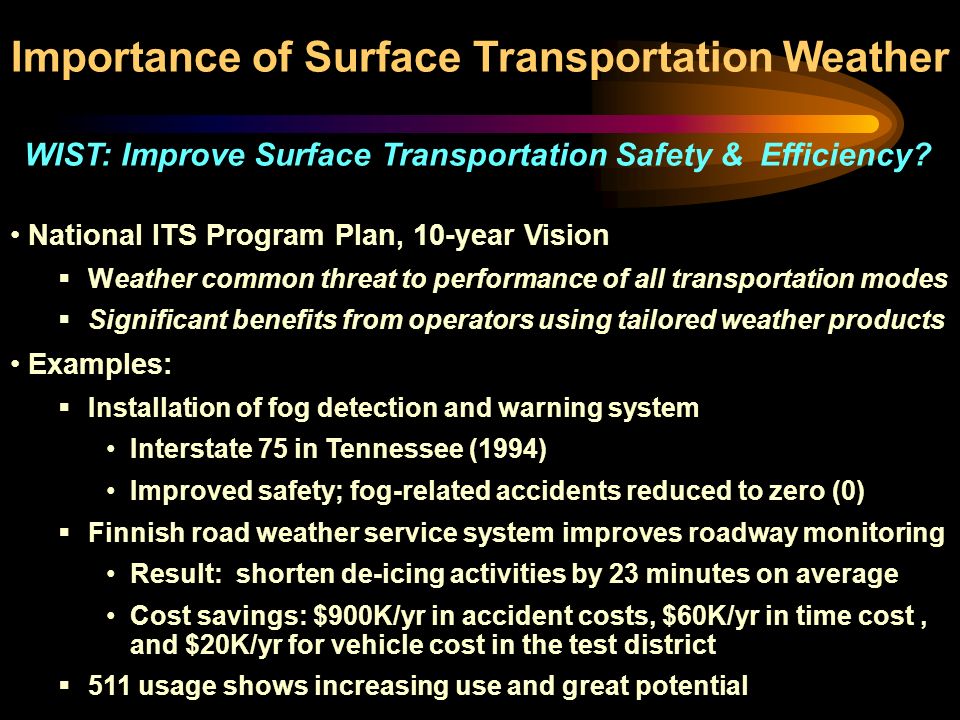 Importance of Surface Transportation Weather

WIST: Improve Surface Transportation Safety & Efficiency?

• National ITS Program Plan, 10-year Vision
▪ Weather common threat to performance of all transportation modes
▪ Significant benefits from operators using tailored weather products

• Examples:
▪ Installation of fog detection and warning system
• Interstate 75 in Tennessee (1994)
• Improved safety; fog-related accidents reduced to zero (0)
▪ Finnish road weather service system improves roadway monitoring
• Result: shorten de-icing activities by 23 minutes on average
• Cost savings: \$900K/yr in accident costs, \$60K/yr in time cost , and \$20K/yr for vehicle cost in the test district
▪ 511 usage shows increasing use and great potential